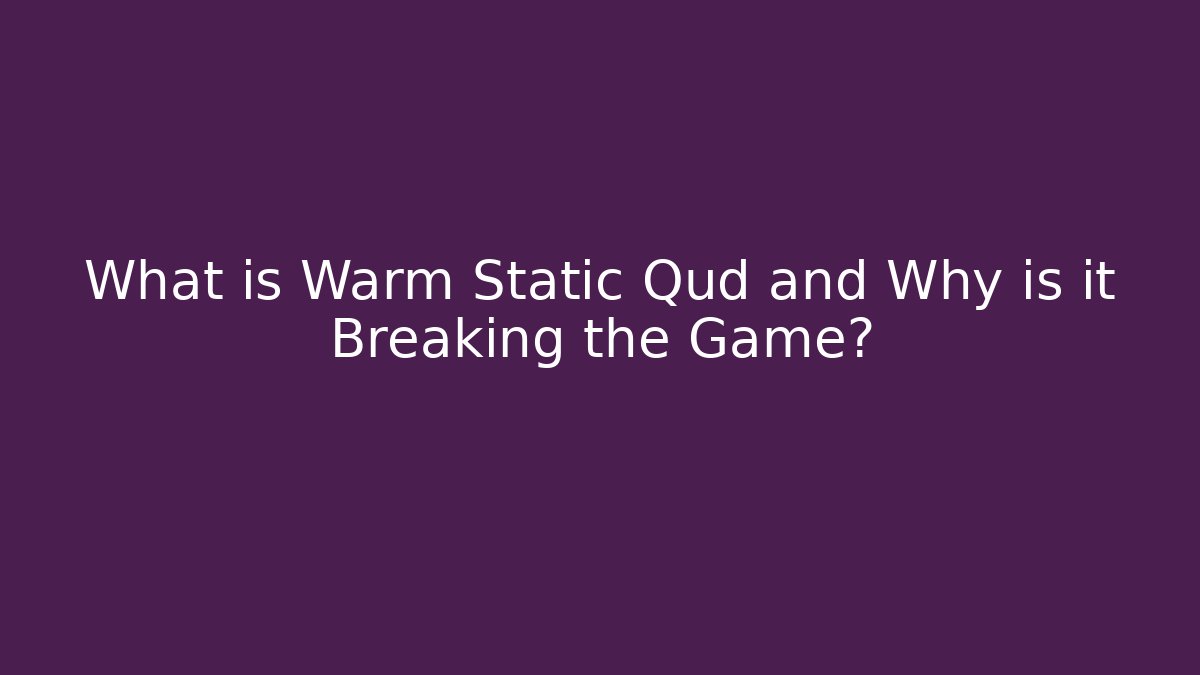 What is Warm Static Qud and Why is it Breaking the Game?